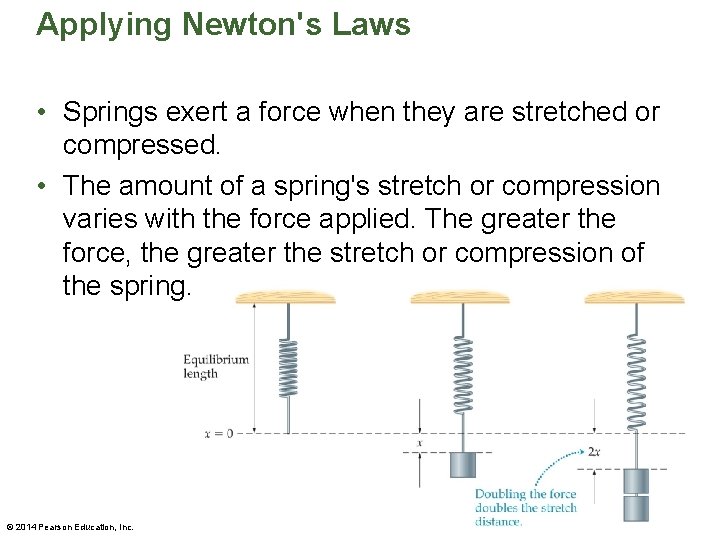 Applying Newton's Laws

• Springs exert a force when they are stretched or compressed.

• The amount of a spring's stretch or compression varies with the force applied. The greater the force, the greater the stretch or compression of the spring.

Equilibrium length

$x = 0$

$x$

$2x$

Doubling the force doubles the stretch distance.

© 2014 Pearson Education, Inc.